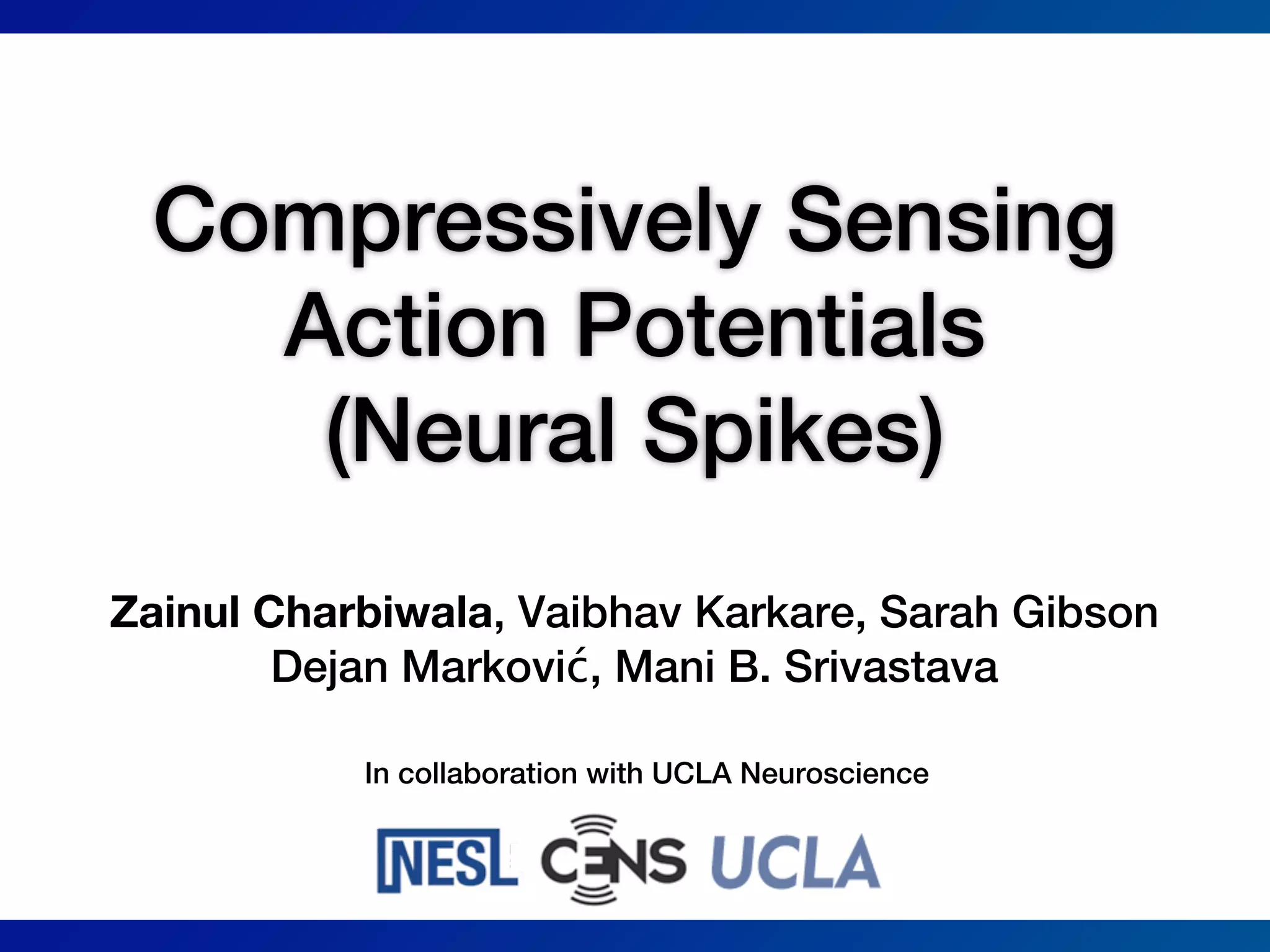 Compressively Sensing Action Potentials (Neural Spikes)

Zainul Charbiwala, Vaibhav Karkare, Sarah Gibson Dejan Marković, Mani B. Srivastava

In collaboration with UCLA Neuroscience

NESL CENS UCLA